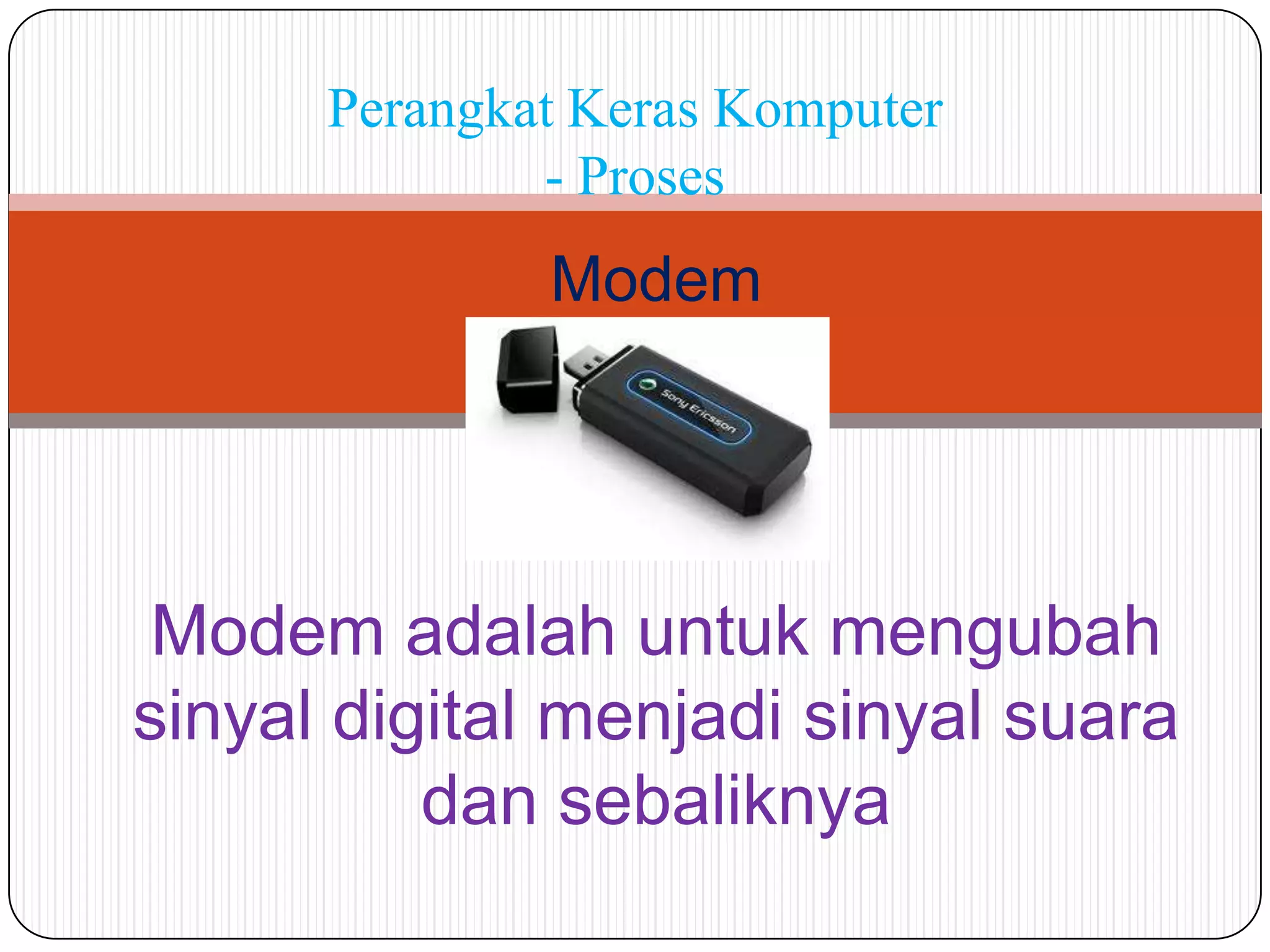 Perangkat Keras Komputer - Proses

Modem

Sony Ericsson

Modem adalah untuk mengubah sinyal digital menjadi sinyal suara dan sebaliknya